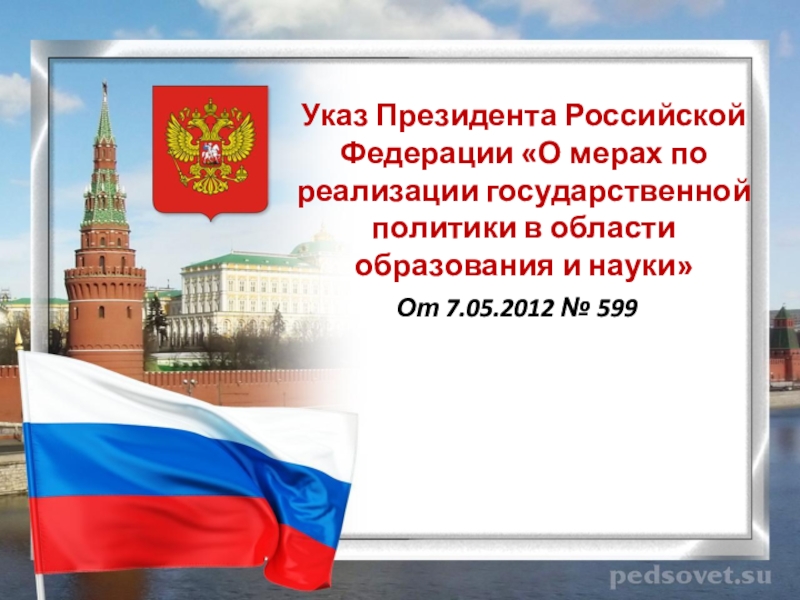 Указ Президента Российской Федерации «О мерах по реализации государственной политики в области образования и науки»

От 7.05.2012 № 599

pedsovet.su